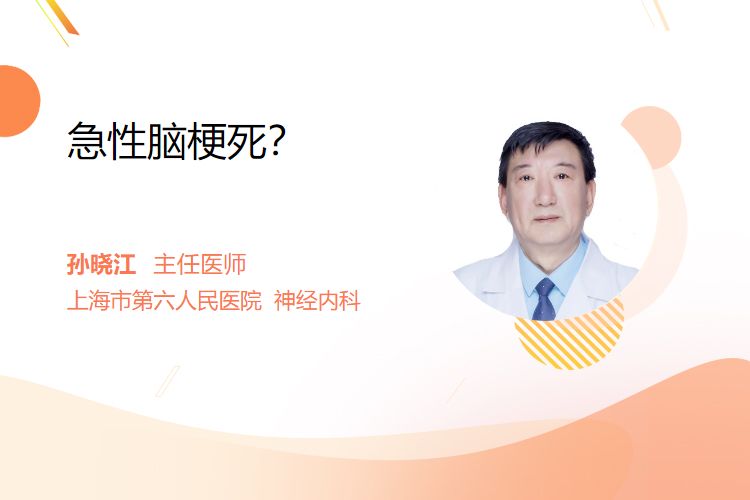 急性脑梗死?

孙晓江 主任医师
上海市第六人民医院 神经内科